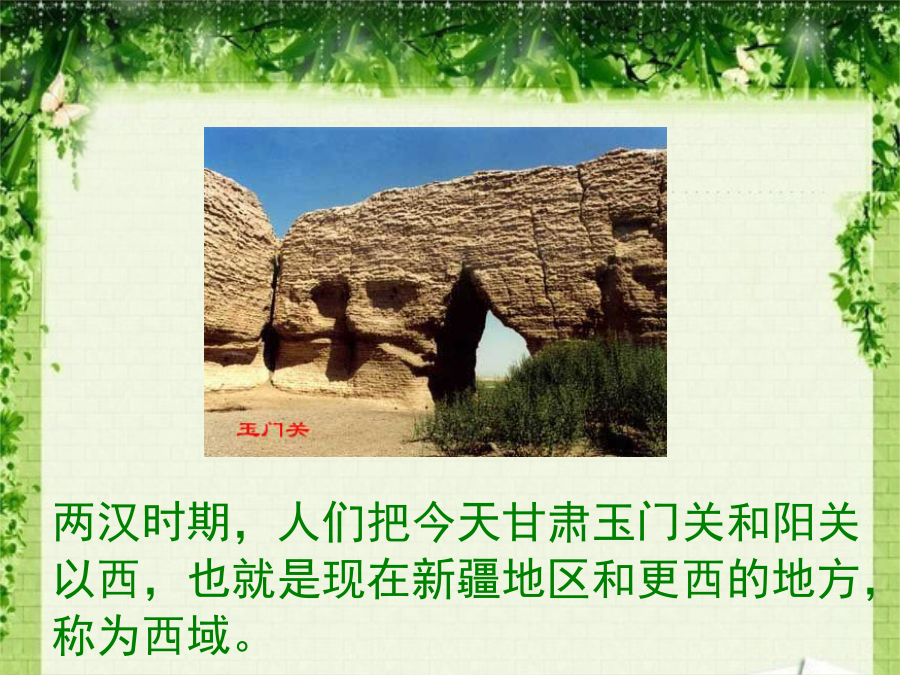 玉门关

两汉时期，人们把今天甘肃玉门关和阳关以西，也就是现在新疆地区和更西的地方，称为西域。